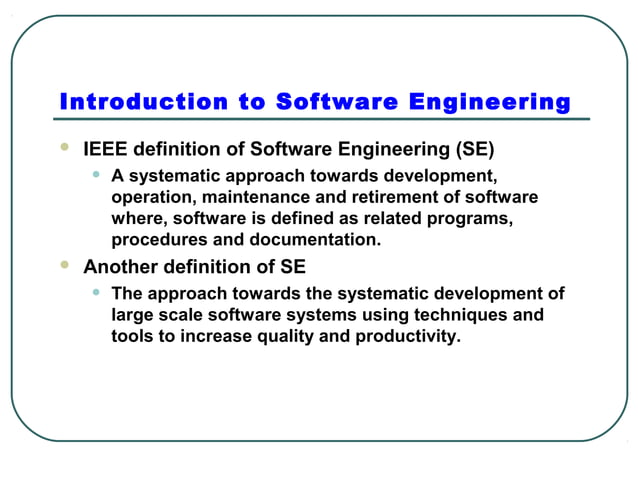 Introduction to Software Engineering

- IEEE definition of Software Engineering (SE)
  - A systematic approach towards development, operation, maintenance and retirement of software where, software is defined as related programs, procedures and documentation.
- Another definition of SE
  - The approach towards the systematic development of large scale software systems using techniques and tools to increase quality and productivity.